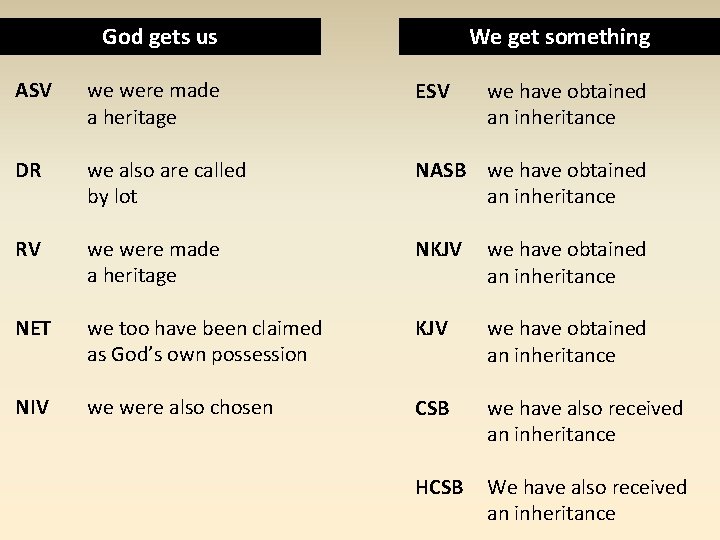 God gets us

ASV we were made a heritage

DR we also are called by lot

RV we were made a heritage

NET we too have been claimed as God's own possession

NIV we were also chosen

We get something

ESV we have obtained an inheritance

NASB we have obtained an inheritance

NKJV we have obtained an inheritance

KJV we have obtained an inheritance

CSB we have also received an inheritance

HCSB We have also received an inheritance